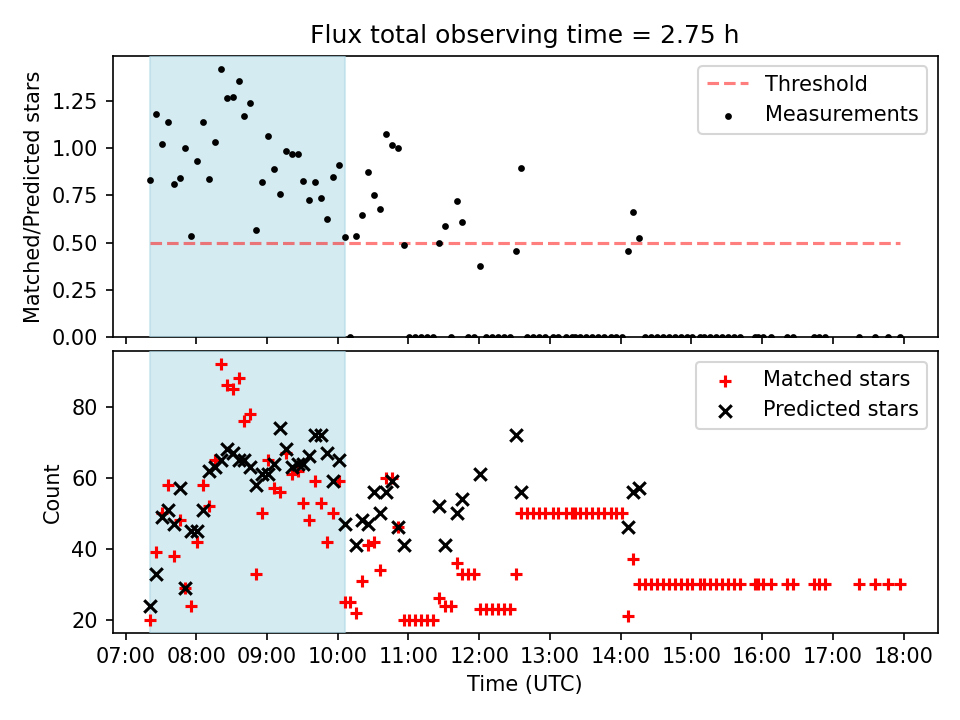 Flux total observing time = 2.75 h

Matched/Predicted stars

1.25
1.00
0.75
0.50
0.25
0.00

Threshold
Measurements

Count

80
60
40
20

Matched stars
Predicted stars

07:00 08:00 09:00 10:00 11:00 12:00 13:00 14:00 15:00 16:00 17:00 18:00

Time (UTC)